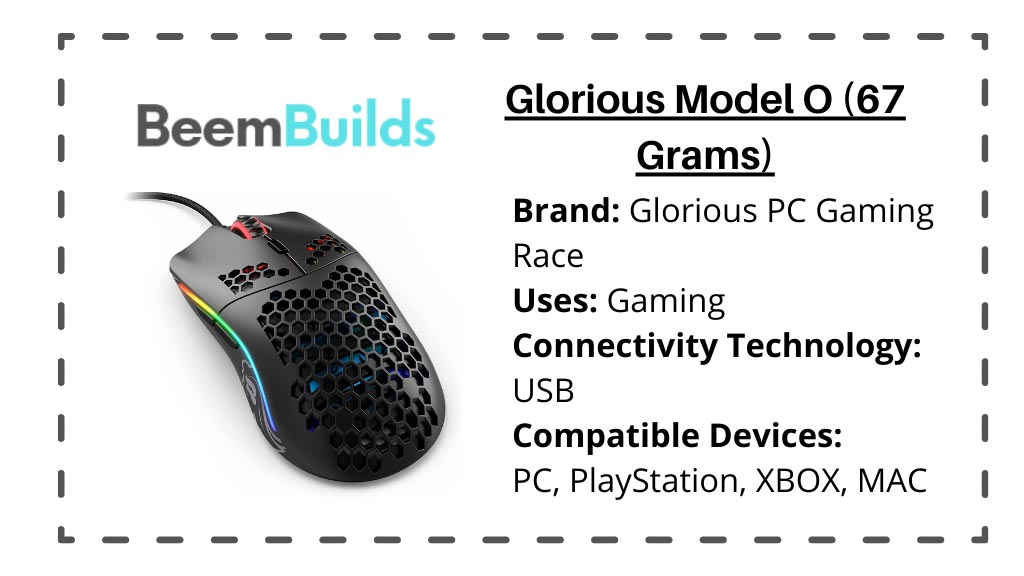 BeemBuilds

Glorious Model O (67 Grams)

Brand: Glorious PC Gaming Race
Uses: Gaming
Connectivity Technology: USB
Compatible Devices: PC, PlayStation, XBOX, MAC